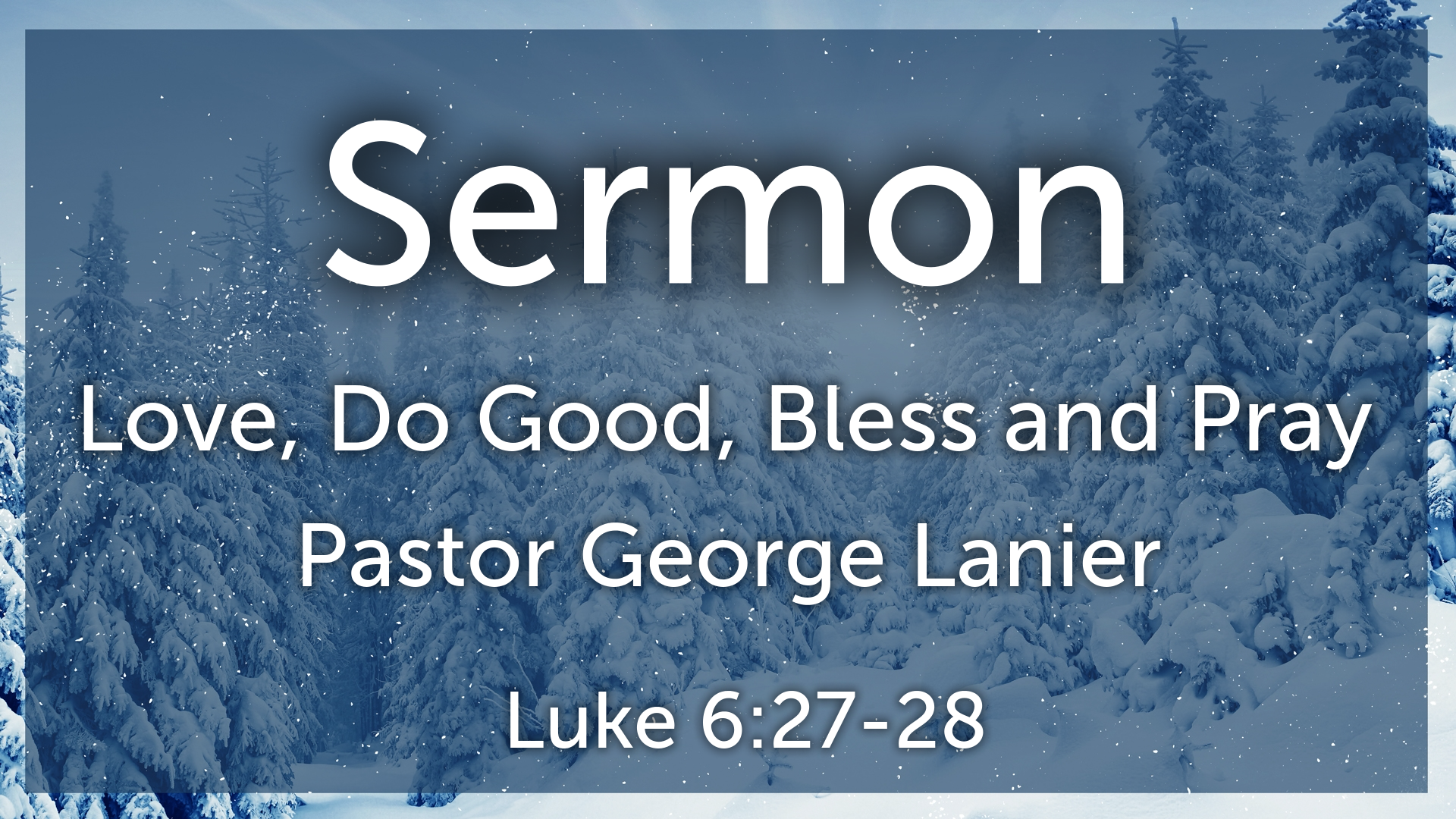 Sermon

Love, Do Good, Bless and Pray

Pastor George Lanier

Luke 6:27-28